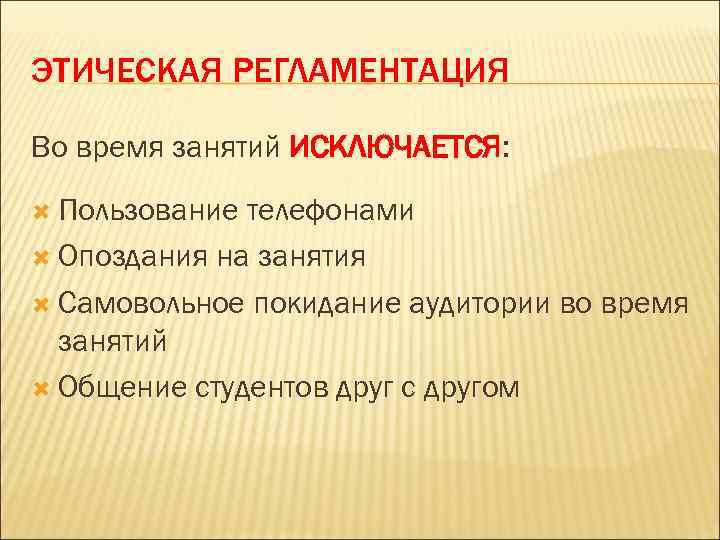 ЭТИЧЕСКАЯ РЕГЛАМЕНТАЦИЯ

Во время занятий ИСКЛЮЧАЕТСЯ:

Пользование телефонами
Опоздания на занятия
Самовольное покидание аудитории во время занятий
Общение студентов друг с другом